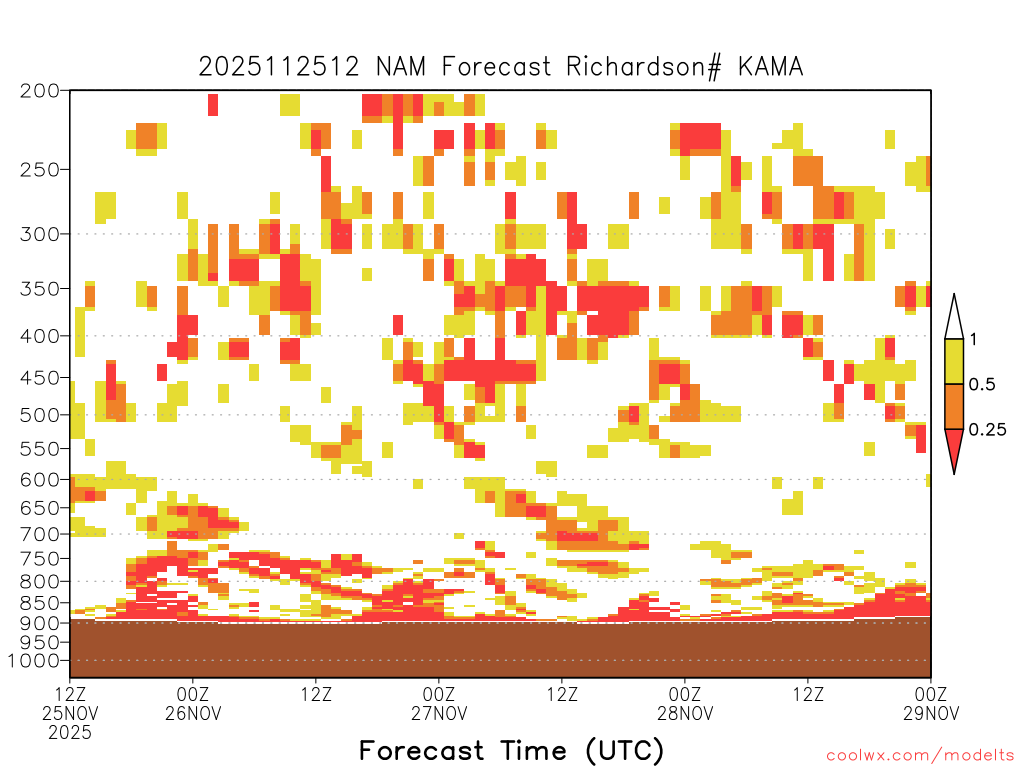 2025112512 NAM Forecast Richardson# KAMA

200
250
300
350
400
450
500
550
600
650
700
750
800
850
900
950
1000

1
0.5
0.25

12Z
25NOV
2025
00Z
26NOV
12Z
00Z
27NOV
12Z
00Z
28NOV
12Z
00Z
29NOV

Forecast Time (UTC)

coolwx.com/modelts